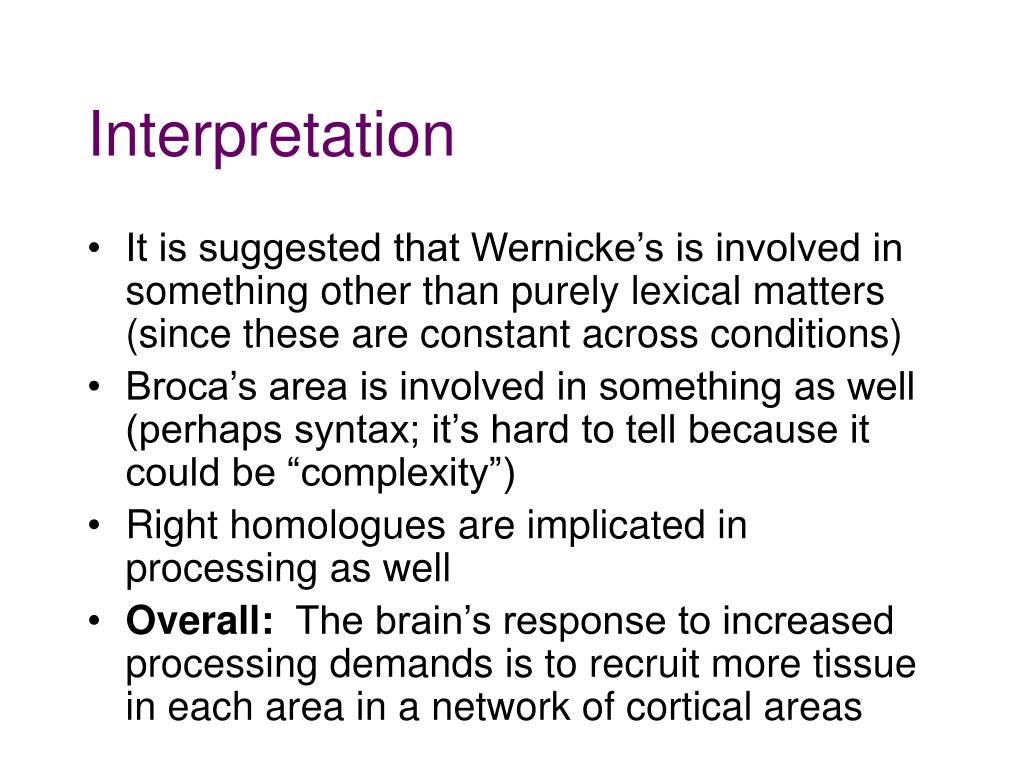 Interpretation

• It is suggested that Wernicke’s is involved in something other than purely lexical matters (since these are constant across conditions)
• Broca’s area is involved in something as well (perhaps syntax; it’s hard to tell because it could be “complexity”)
• Right homologues are implicated in processing as well
• Overall: The brain’s response to increased processing demands is to recruit more tissue in each area in a network of cortical areas